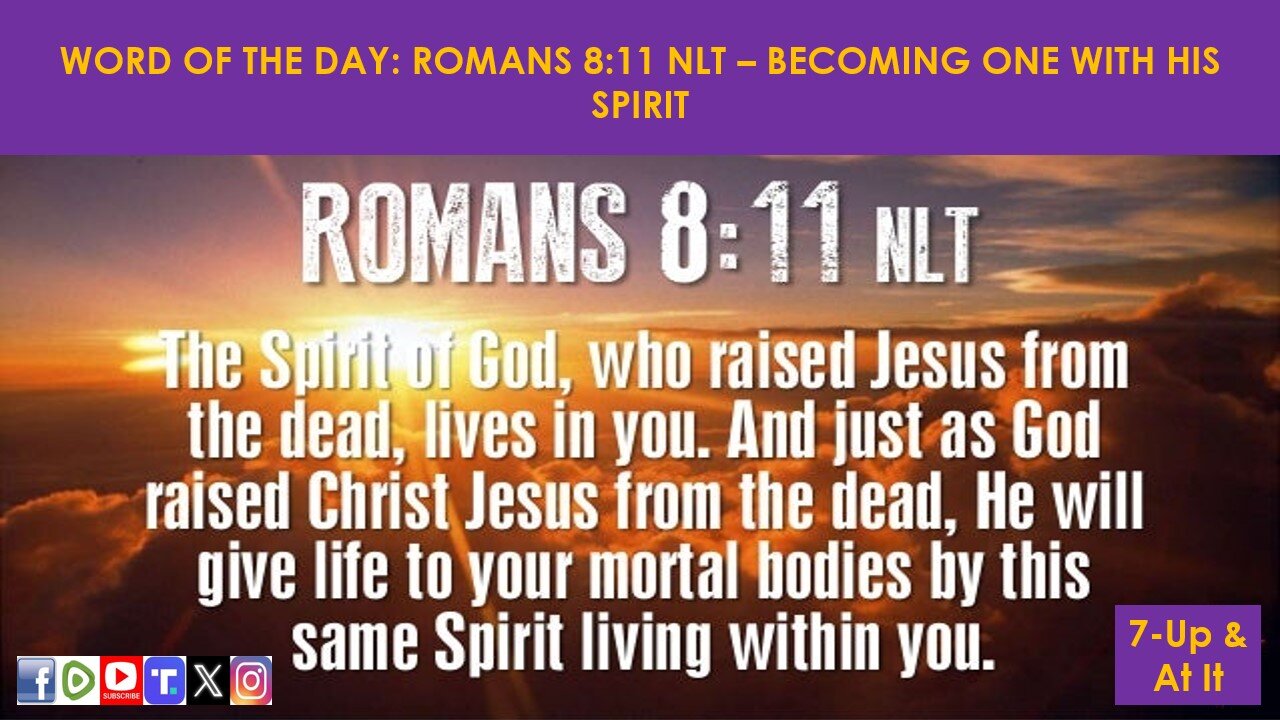 WORD OF THE DAY: ROMANS 8:11 NLT – BECOMING ONE WITH HIS SPIRIT

ROMANS 8:11 NLT

The Spirit of God, who raised Jesus from the dead, lives in you. And just as God raised Christ Jesus from the dead, He will give life to your mortal bodies by this same Spirit living within you.

SUBSCRIBE

7-Up & At It